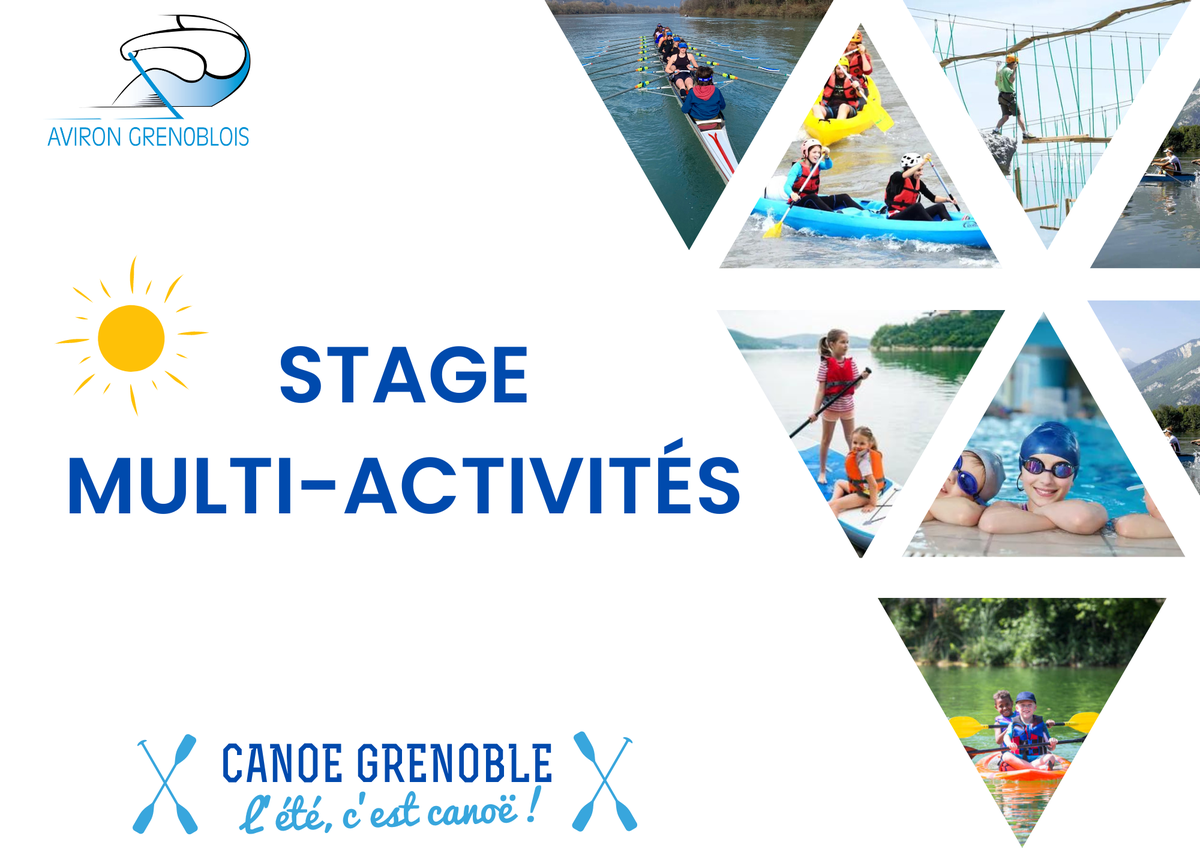 AVIRON GRENOBLOIS

STAGE
MULTI-ACTIVITÉS

CANOE GRENOBLE
L'été, c'est canoë !